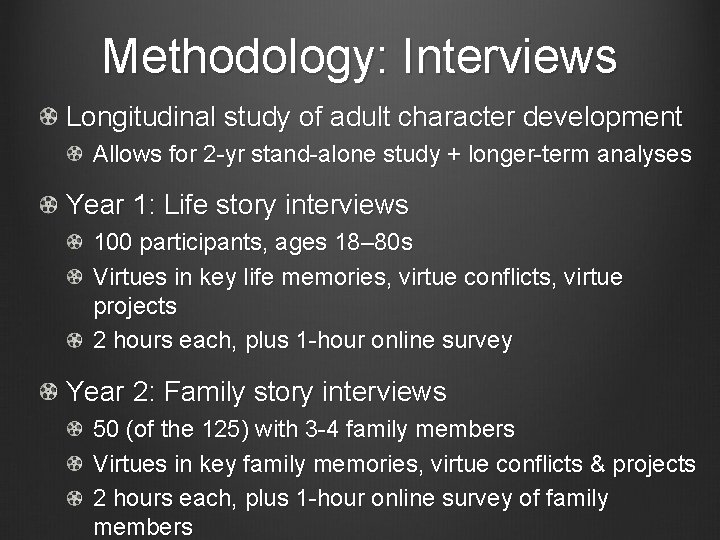 Methodology: Interviews

Longitudinal study of adult character development

Allows for 2-yr stand-alone study + longer-term analyses

Year 1: Life story interviews

100 participants, ages 18–80s

Virtues in key life memories, virtue conflicts, virtue projects

2 hours each, plus 1-hour online survey

Year 2: Family story interviews

50 (of the 125) with 3-4 family members

Virtues in key family memories, virtue conflicts & projects

2 hours each, plus 1-hour online survey of family members